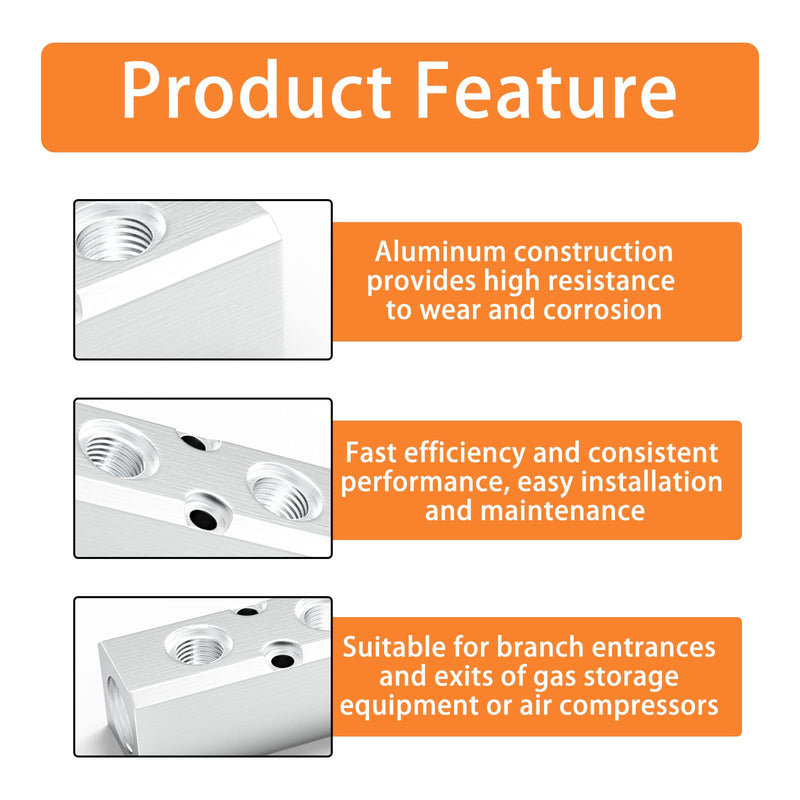 Product Feature

Aluminum construction provides high resistance to wear and corrosion

Fast efficiency and consistent performance, easy installation and maintenance

Suitable for branch entrances and exits of gas storage equipment or air compressors